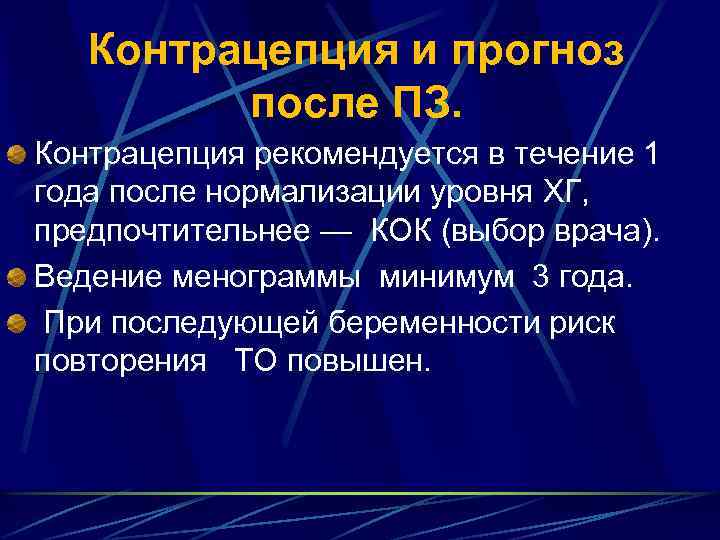 Контрацепция и прогноз после ПЗ.

Контрацепция рекомендуется в течение 1 года после нормализации уровня ХГ, предпочтительнее — КОК (выбор врача).

Ведение менограммы минимум 3 года.

При последующей беременности риск повторения ТО повышен.